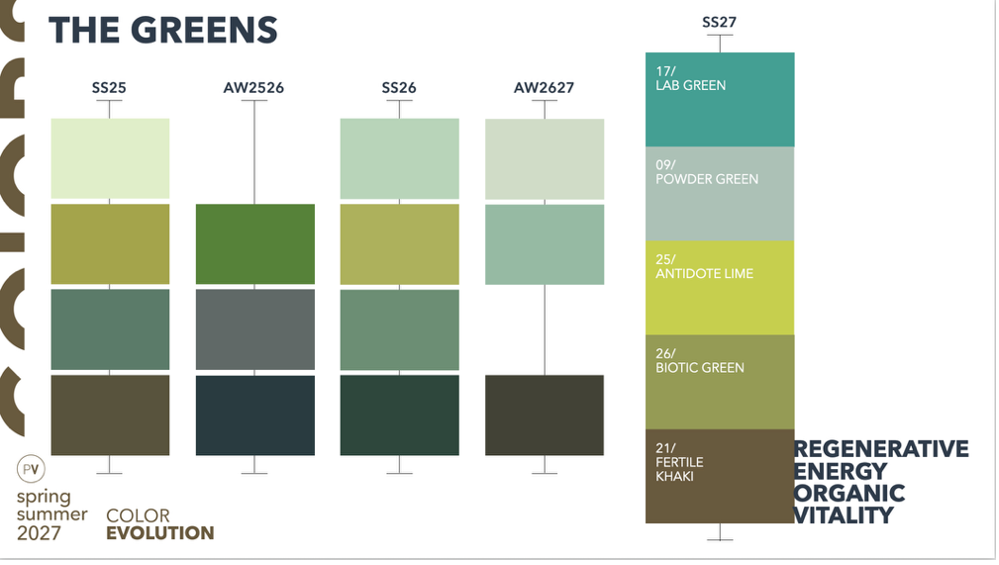 THE GREENS

SS25

AW2526

SS26

AW2627

SS27

17/
LAB GREEN

09/
POWDER GREEN

25/
ANTIDOTE LIME

26/
BIOTIC GREEN

21/
FERTILE
KHAKI

REGENERATIVE
ENERGY
ORGANIC
VITALITY

PV
spring
summer
2027

COLOR
EVOLUTION